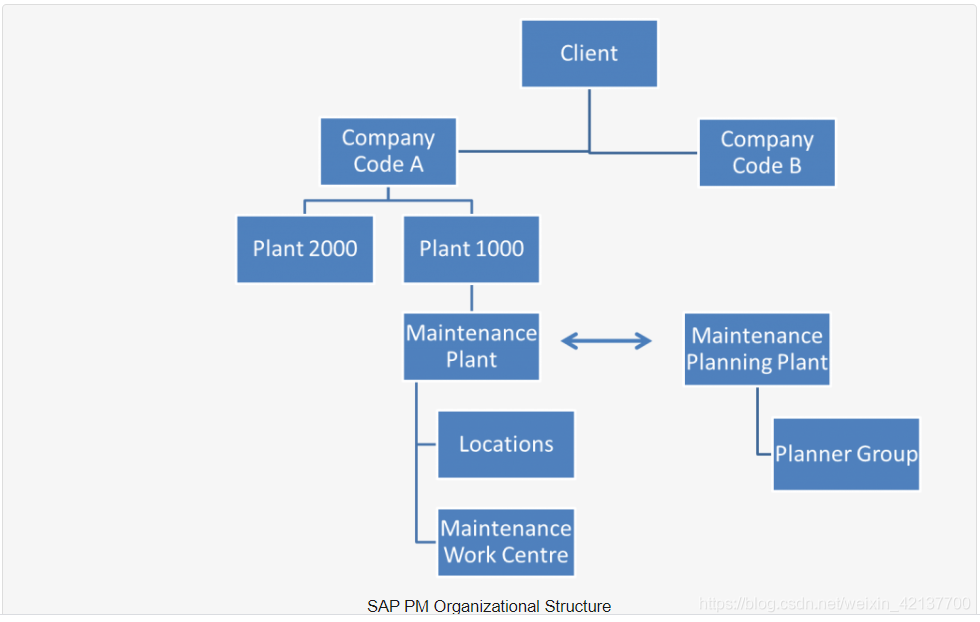 Client

Company Code A

Company Code B

Plant 2000

Plant 1000

Maintenance Plant

Maintenance Planning Plant

Locations

Planner Group

Maintenance Work Centre

SAP PM Organizational Structure

https://blog.csdn.net/weixin_42137700